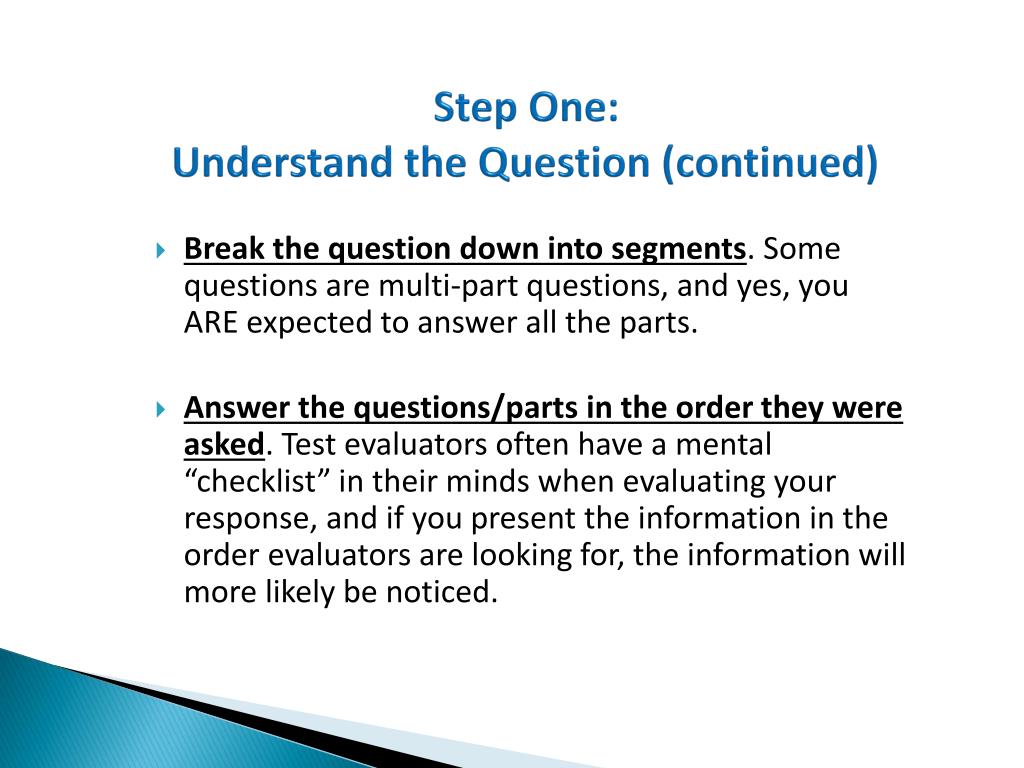 Step One:
Understand the Question (continued)

Break the question down into segments. Some questions are multi-part questions, and yes, you ARE expected to answer all the parts.

Answer the questions/parts in the order they were asked. Test evaluators often have a mental “checklist” in their minds when evaluating your response, and if you present the information in the order evaluators are looking for, the information will more likely be noticed.